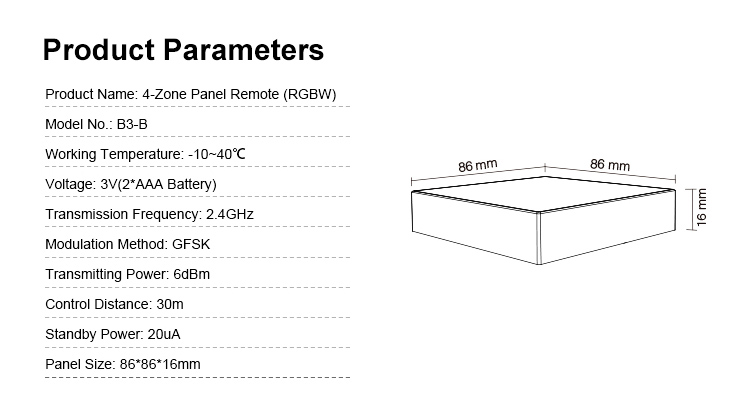 Product Parameters

Product Name: 4-Zone Panel Remote (RGBW)

Model No.: B3-B

Working Temperature: -10~40℃

Voltage: 3V(2*AAA Battery)

Transmission Frequency: 2.4GHz

Modulation Method: GFSK

Transmitting Power: 6dBm

Control Distance: 30m

Standby Power: 20uA

Panel Size: 86*86*16mm

86 mm

86 mm

16 mm